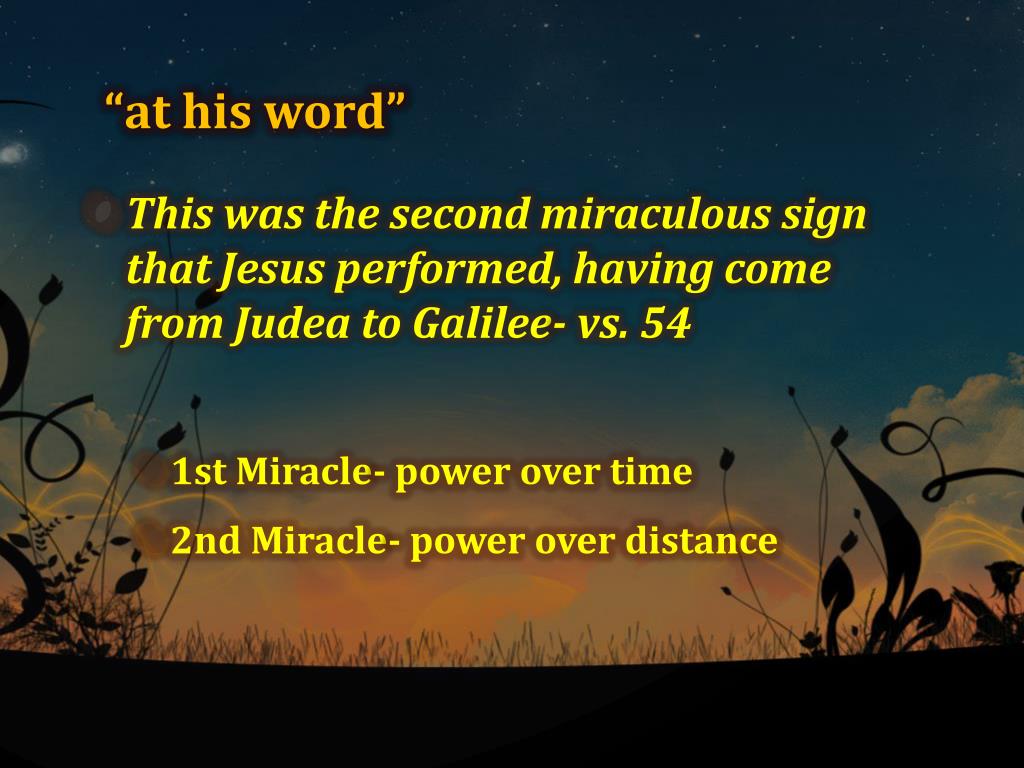 “at his word”

This was the second miraculous sign that Jesus performed, having come from Judea to Galilee- vs. 54

1st Miracle- power over time

2nd Miracle- power over distance